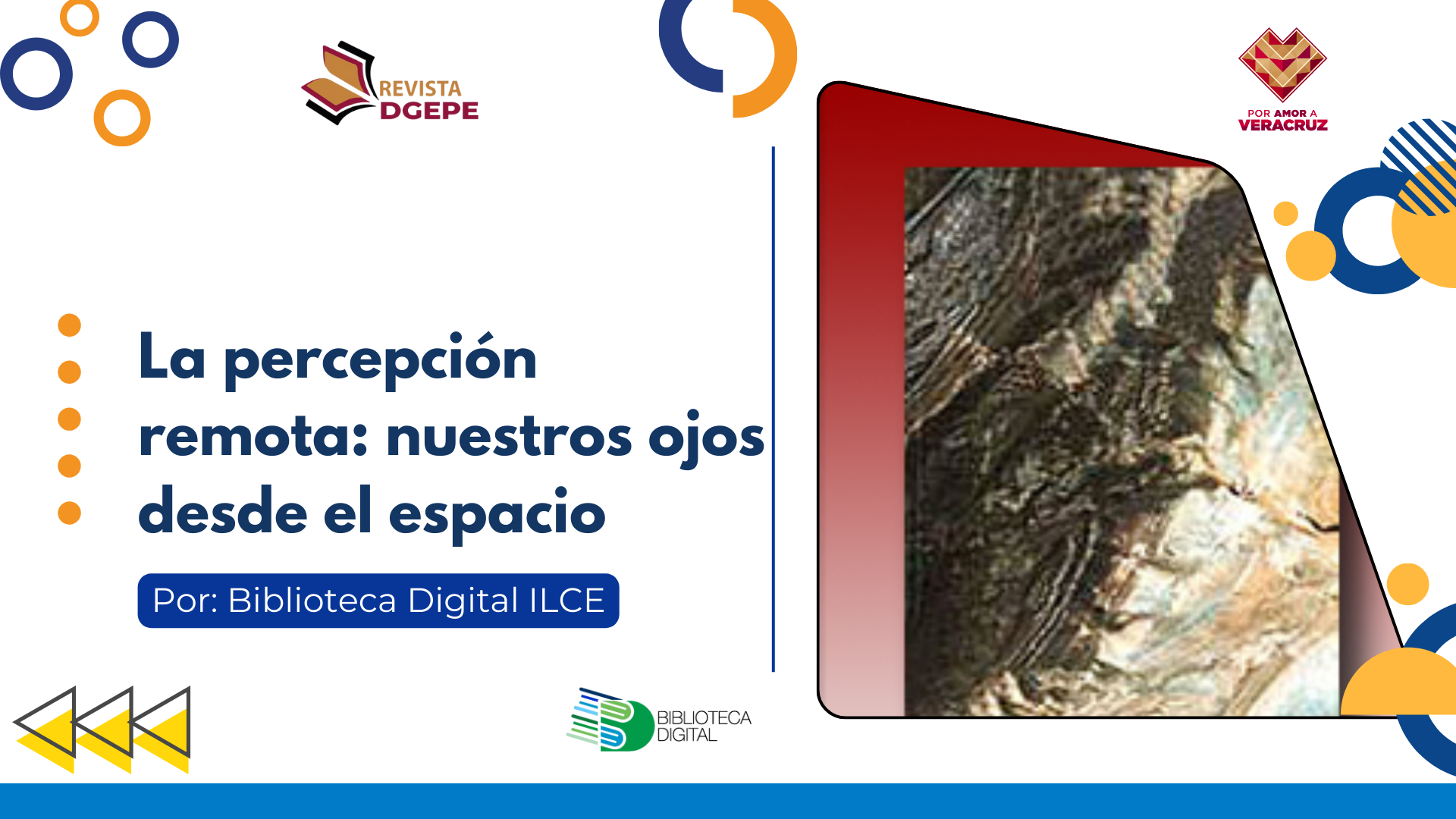 REVISTA DGEPE

POR AMOR A VERACRUZ

La percepción remota: nuestros ojos desde el espacio

Por: Biblioteca Digital ILCE

BIBLIOTECA DIGITAL